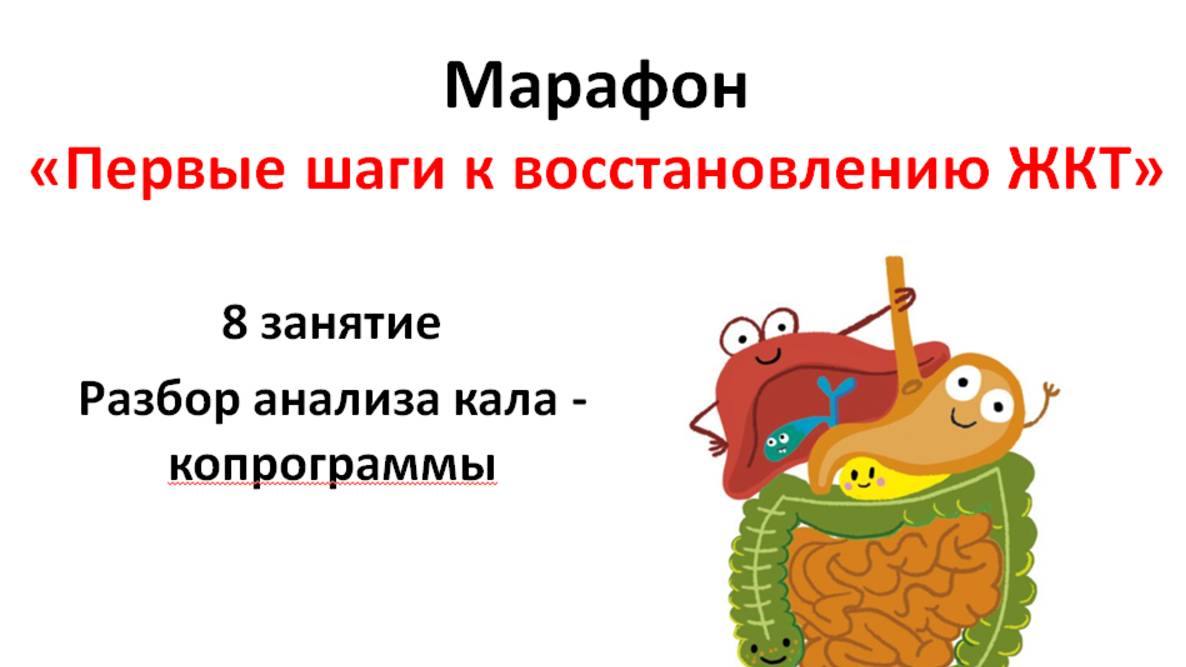 Марафон
«Первые шаги к восстановлению ЖКТ»

8 занятие

Разбор анализа кала - копрограммы